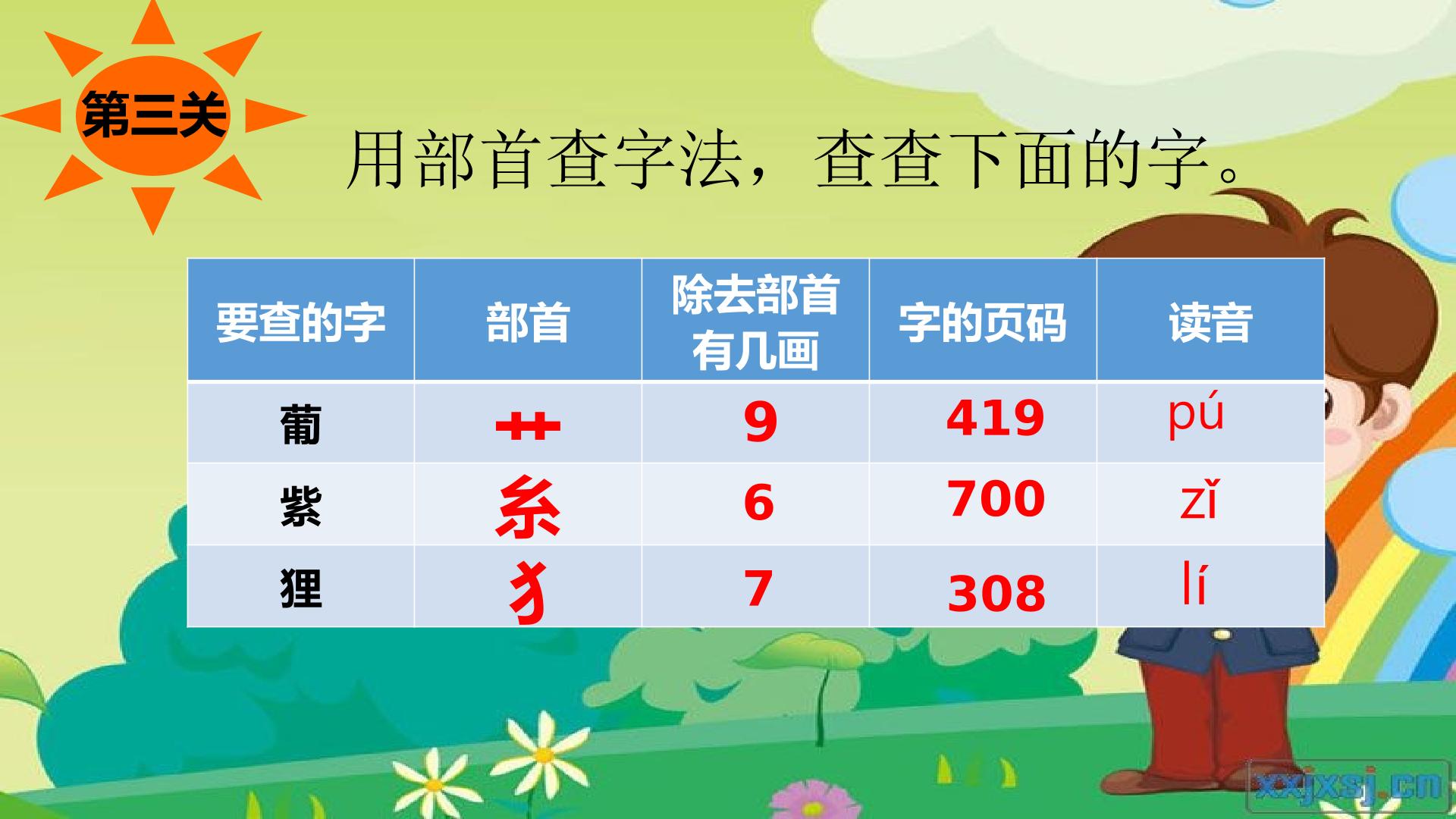 第三关

用部首查字法，查查下面的字。

| 要查的字 | 部首 | 除去部首有几画 | 字的页码 | 读音 |
|---|---|---|---|---|
| 葡 | 艹 | 9 | 419 | pú |
| 紫 | 糸 | 6 | 700 | zǐ |
| 狸 | 犭 | 7 | 308 | lí |

xxjxsj.cn